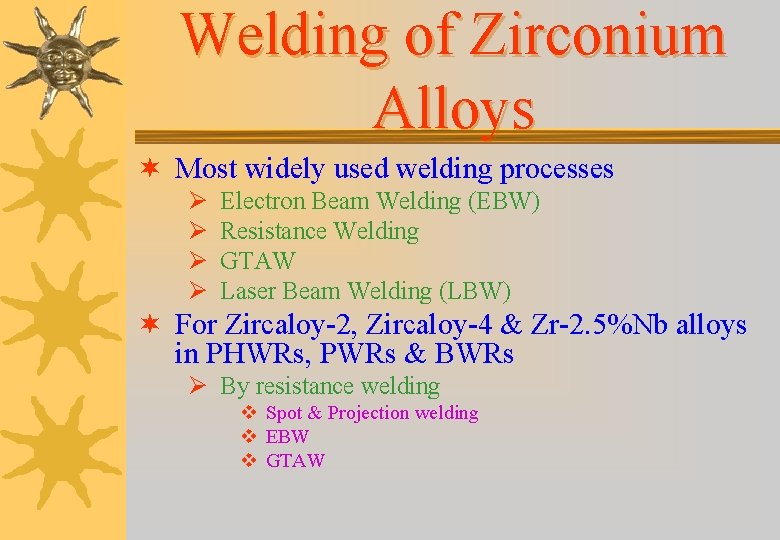 Welding of Zirconium Alloys

✶ Most widely used welding processes
  ➢ Electron Beam Welding (EBW)
  ➢ Resistance Welding
  ➢ GTAW
  ➢ Laser Beam Welding (LBW)
✶ For Zircaloy-2, Zircaloy-4 & Zr-2.5%Nb alloys in PHWRs, PWRs & BWRs
  ➢ By resistance welding
    ❖ Spot & Projection welding
    ❖ EBW
    ❖ GTAW